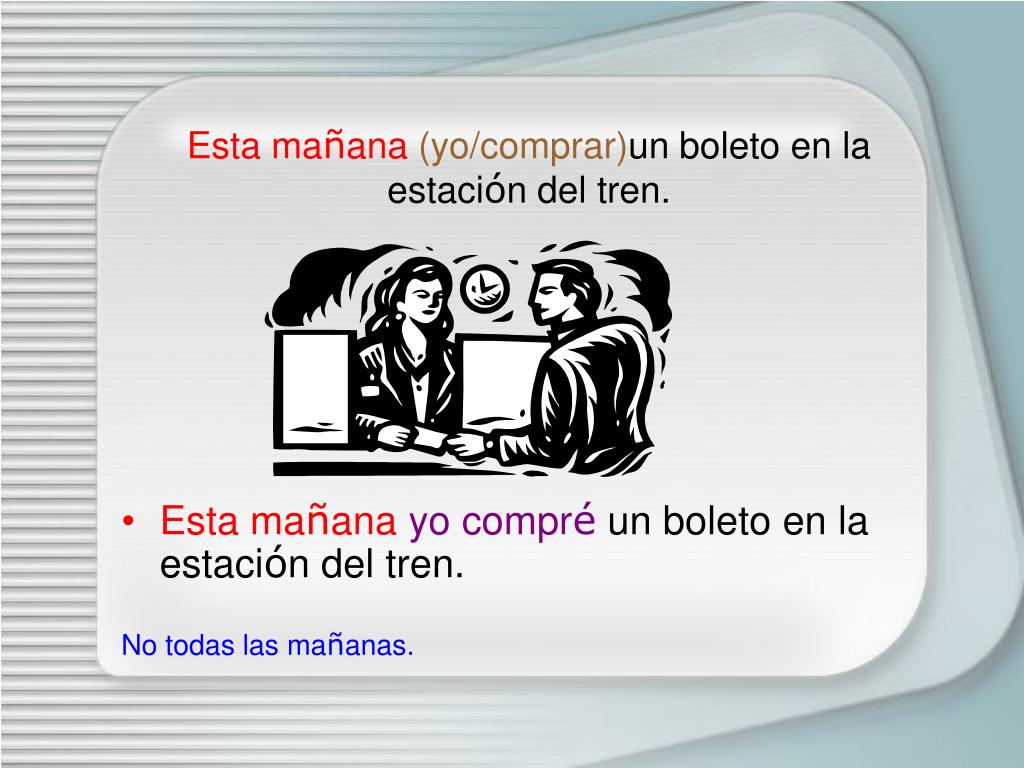 Esta mañana (yo/comprar)un boleto en la estación del tren.

• Esta mañana yo compré un boleto en la estación del tren.

No todas las mañanas.